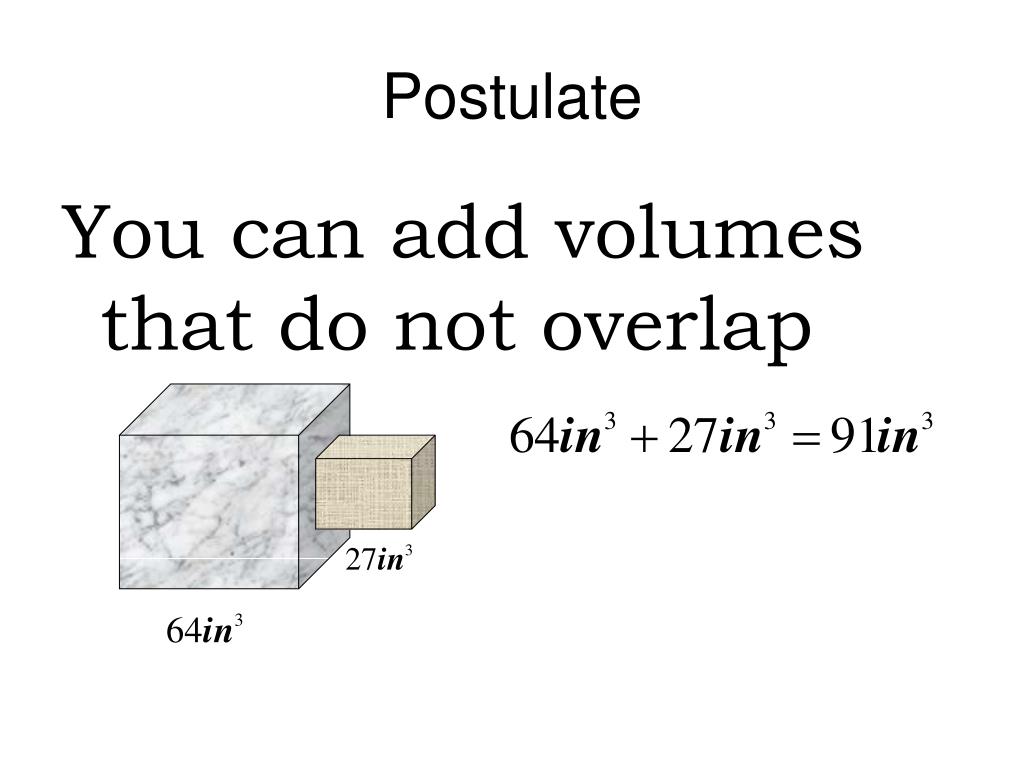 Postulate

You can add volumes that do not overlap

$64in^3 + 27in^3 = 91in^3$

$27in^3$

$64in^3$